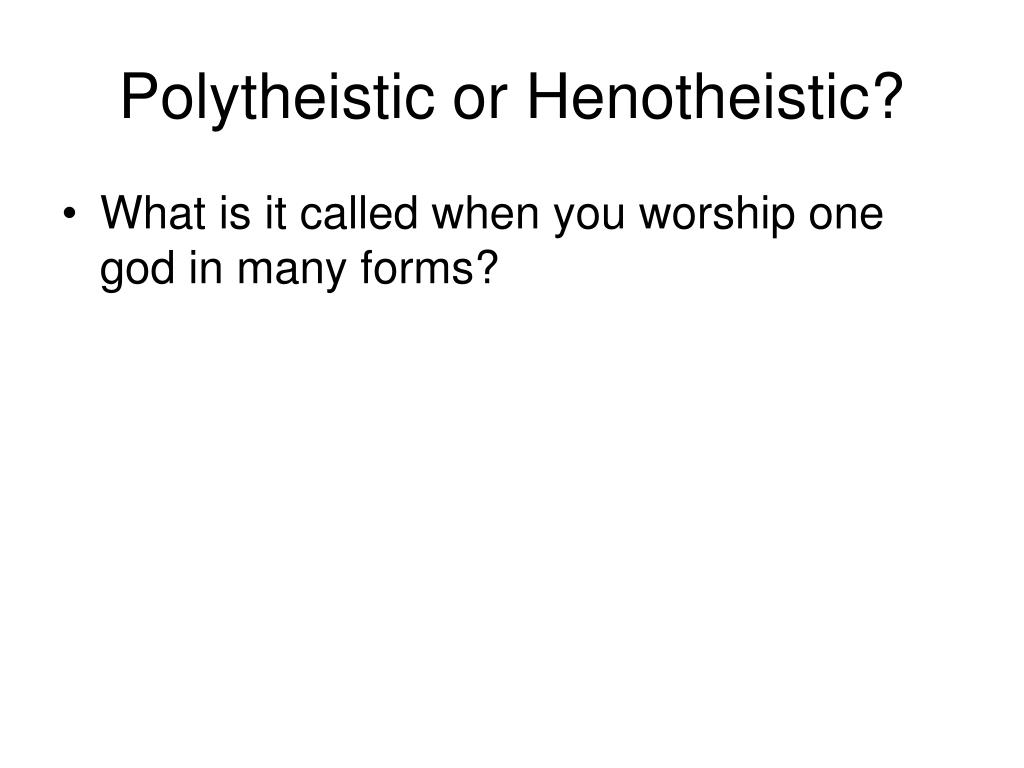 Polytheistic or Henotheistic?

• What is it called when you worship one god in many forms?